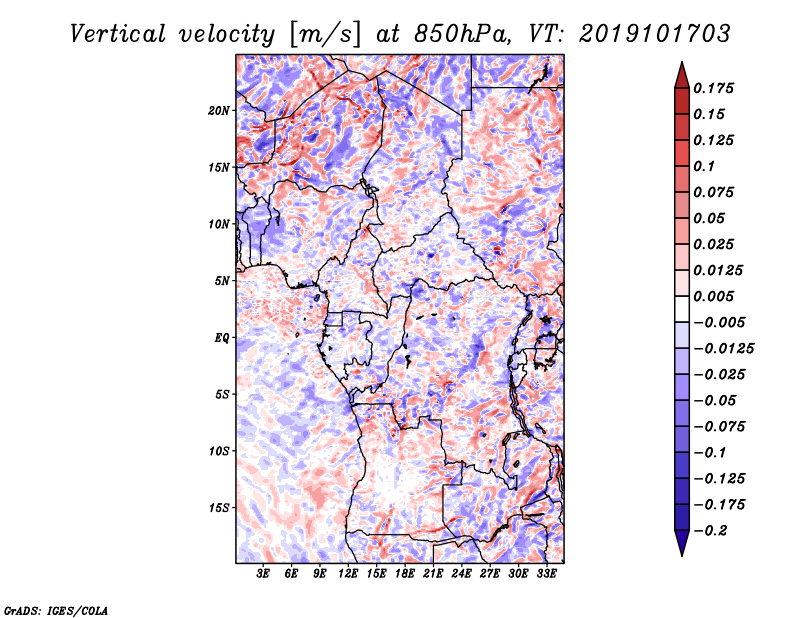 Vertical velocity [m/s] at 850hPa, VT: 2019101703

20N
15N
10N
5N
EQ
5S
10S
15S

3E 6E 9E 12E 15E 18E 21E 24E 27E 30E 33E

0.175
0.15
0.125
0.1
0.075
0.05
0.025
0.0125
0.005
−0.005
−0.0125
−0.025
−0.05
−0.075
−0.1
−0.125
−0.175
−0.2

GrADS: IGES/COLA